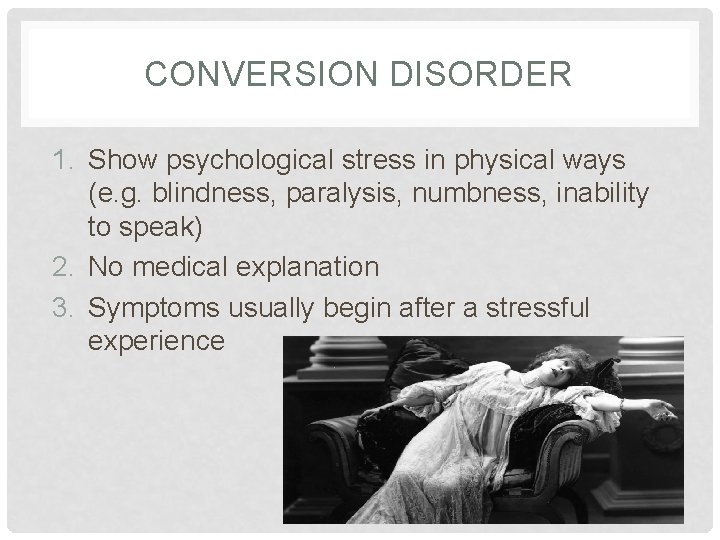 CONVERSION DISORDER

1. Show psychological stress in physical ways (e.g. blindness, paralysis, numbness, inability to speak)
2. No medical explanation
3. Symptoms usually begin after a stressful experience